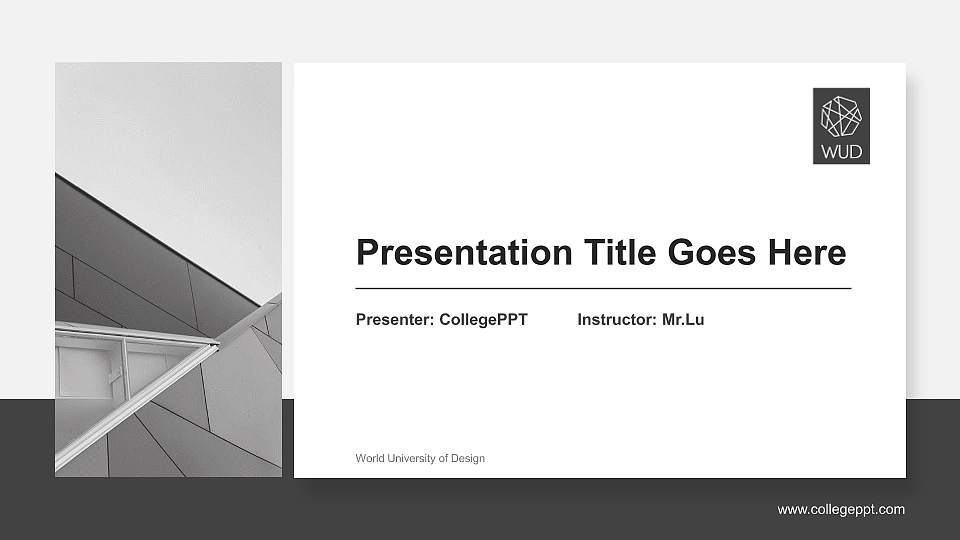 WUD

Presentation Title Goes Here

Presenter: CollegePPT Instructor: Mr.Lu

World University of Design

www.collegeppt.com